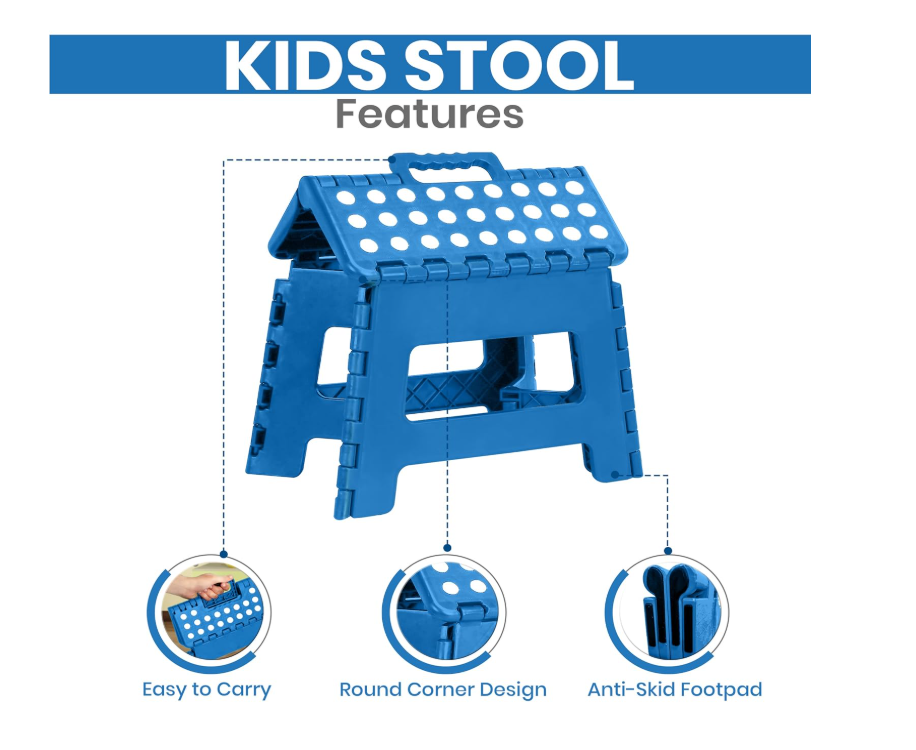 KIDS STOOL
Features

Easy to Carry

Round Corner Design

Anti-Skid Footpad